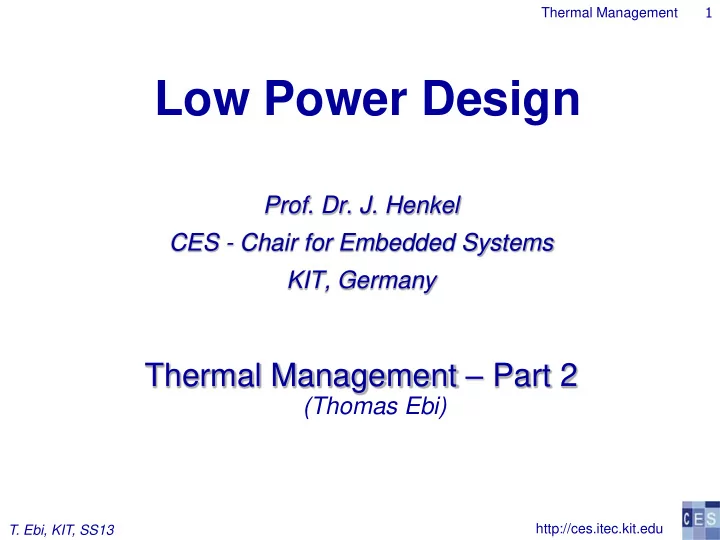 Thermal Management 1

Low Power Design

Prof. Dr. J. Henkel
CES - Chair for Embedded Systems
KIT, Germany

Thermal Management – Part 2
(Thomas Ebi)

T. Ebi, KIT, SS13

http://ces.itec.kit.edu

CES